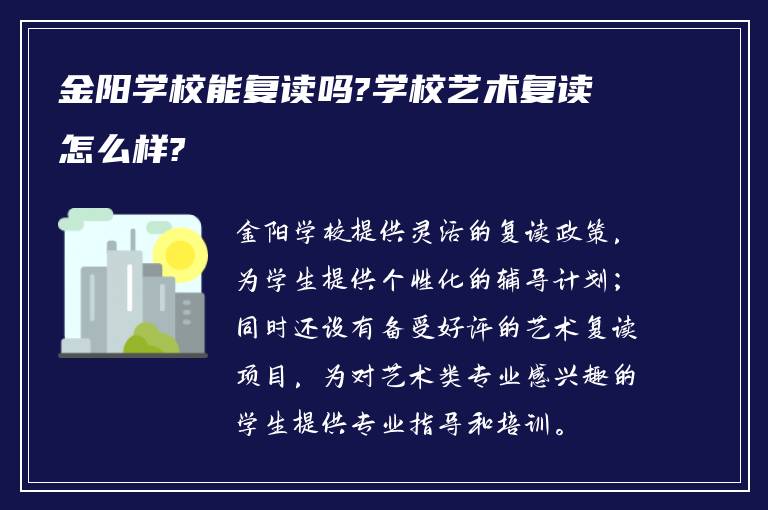 金阳学校能复读吗?学校艺术复读怎么样?

金阳学校提供灵活的复读政策，为学生提供个性化的辅导计划；同时还设有备受好评的艺术复读项目，为对艺术类专业感兴趣的学生提供专业指导和培训。